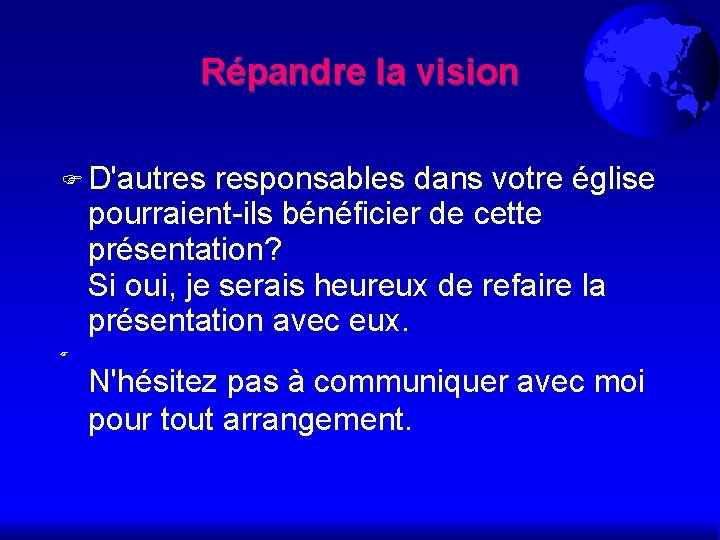 Répandre la vision

D'autres responsables dans votre église pourraient-ils bénéficier de cette présentation?
Si oui, je serais heureux de refaire la présentation avec eux.

N'hésitez pas à communiquer avec moi pour tout arrangement.